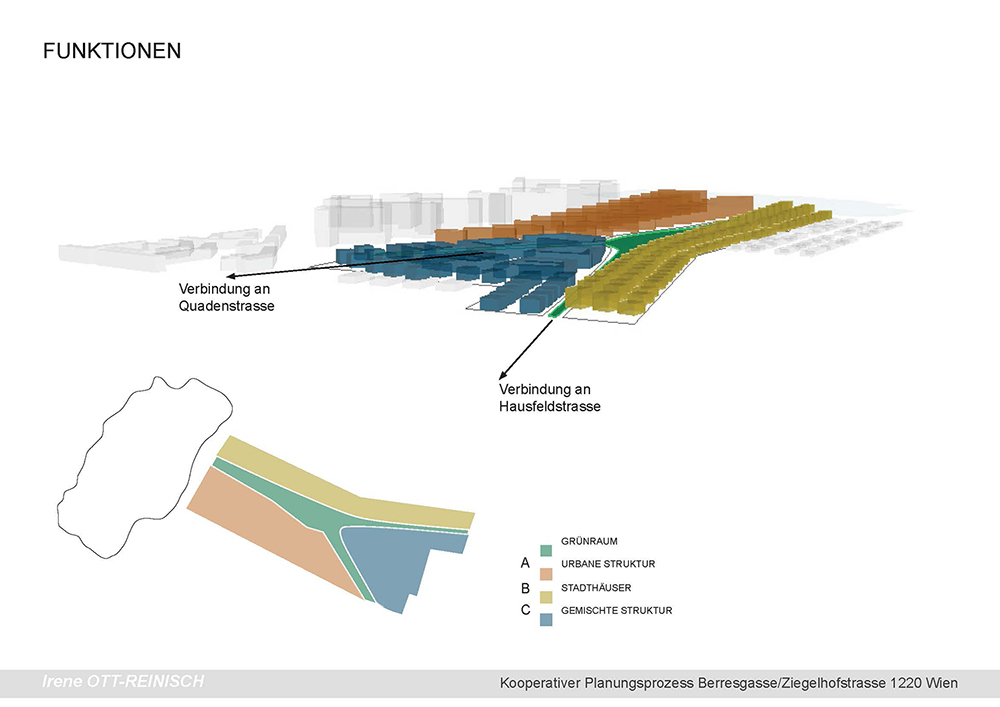 FUNKTIONEN

Verbindung an Quadenstrasse

Verbindung an Hausfeldstrasse

GRÜNRAUM
A URBANE STRUKTUR
B STADTHÄUSER
C GEMISCHTE STRUKTUR

Irene OTT-REINISCH

Kooperativer Planungsprozess Berresgasse/Ziegelhofstrasse 1220 Wien